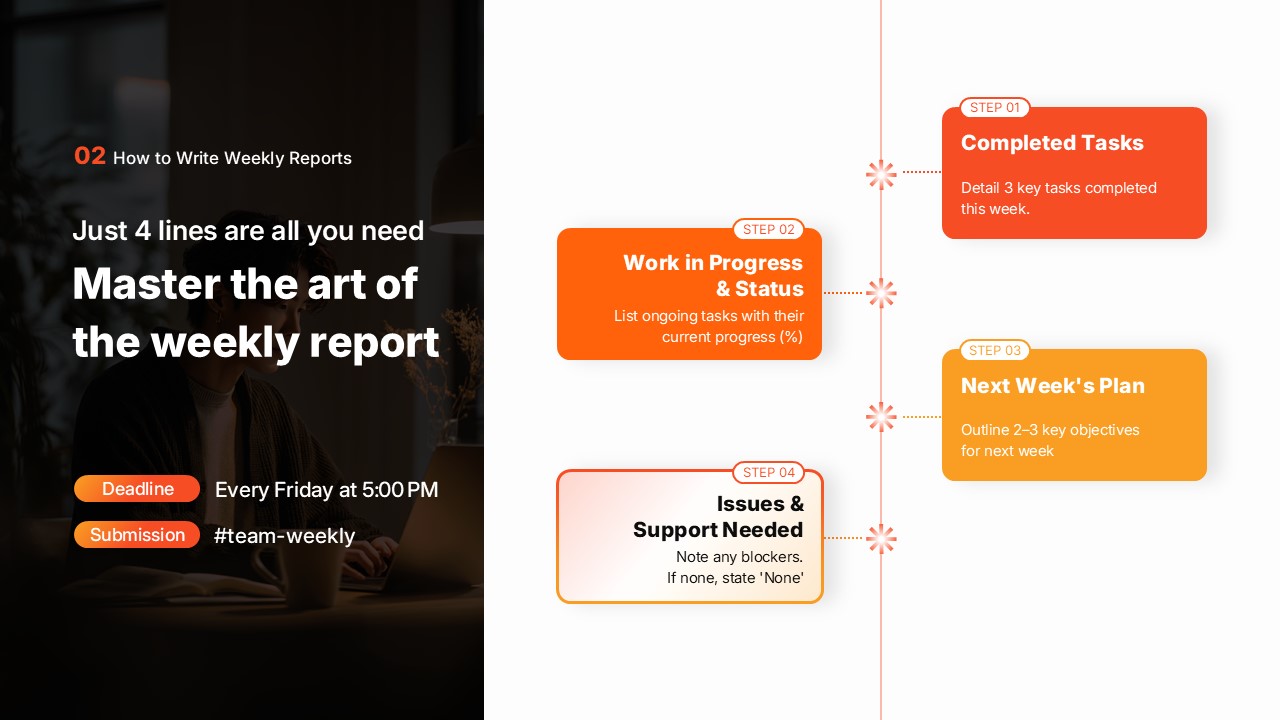 02 How to Write Weekly Reports

Just 4 lines are all you need

Master the art of the weekly report

Deadline Every Friday at 5:00 PM

Submission #team-weekly

STEP 01
Completed Tasks
Detail 3 key tasks completed this week.

STEP 02
Work in Progress & Status
List ongoing tasks with their current progress (%)

STEP 03
Next Week's Plan
Outline 2–3 key objectives for next week

STEP 04
Issues & Support Needed
Note any blockers. If none, state 'None'